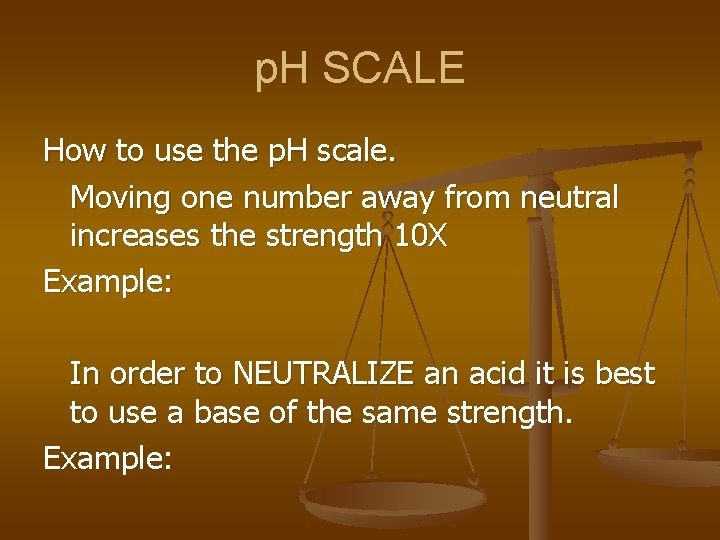 pH SCALE

How to use the pH scale.

Moving one number away from neutral increases the strength 10X

Example:

In order to NEUTRALIZE an acid it is best to use a base of the same strength.

Example: